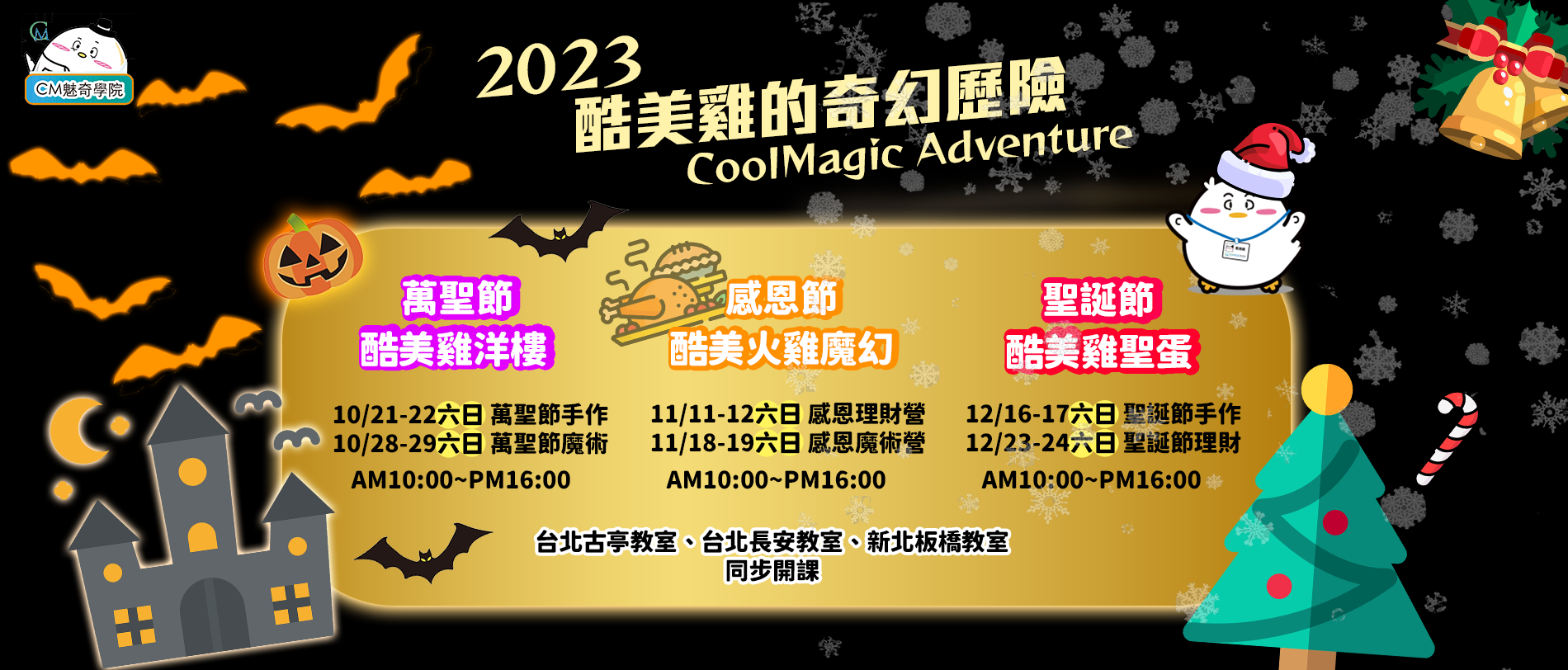 CM魅奇學院

2023
酷美雞的奇幻歷險
CoolMagic Adventure

萬聖節
酷美雞洋樓

10/21-22六日 萬聖節手作
10/28-29六日 萬聖節魔術
AM10:00~PM16:00

感恩節
酷美火雞魔幻

11/11-12六日 感恩理財營
11/18-19六日 感恩魔術營
AM10:00~PM16:00

聖誕節
酷美雞聖蛋

12/16-17六日 聖誕節手作
12/23-24六日 聖誕節理財
AM10:00~PM16:00

台北古亭教室、台北長安教室、新北板橋教室
同步開課